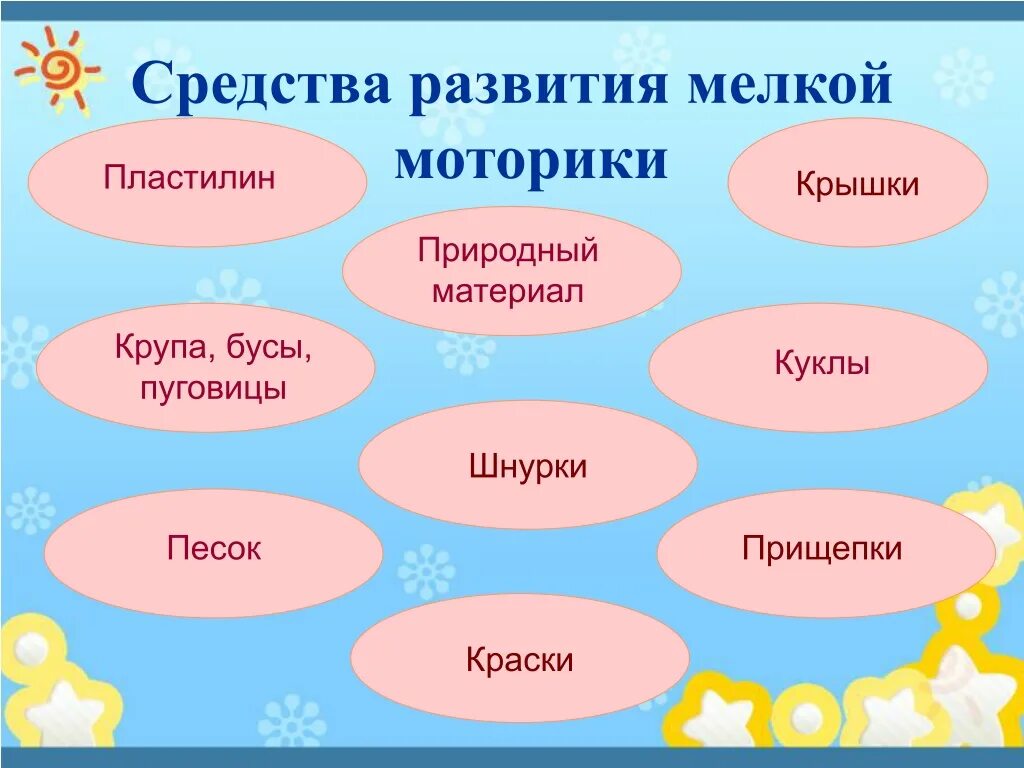 Средства развития мелкой моторики

Пластилин

Крышки

Природный материал

Крупа, бусы, пуговицы

Куклы

Шнурки

Песок

Прищепки

Краски